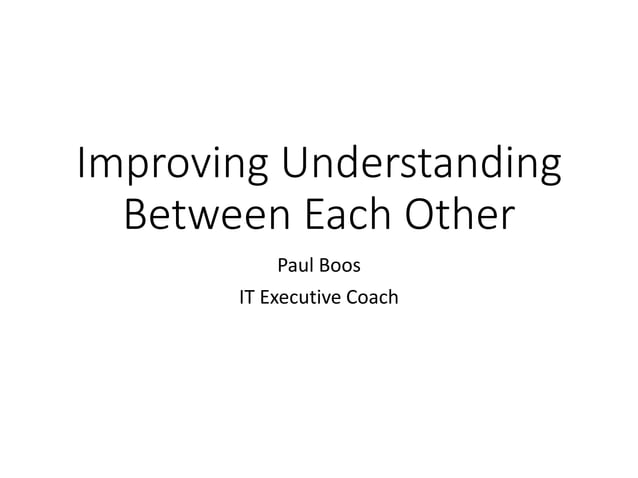 Improving Understanding Between Each Other

Paul Boos

IT Executive Coach